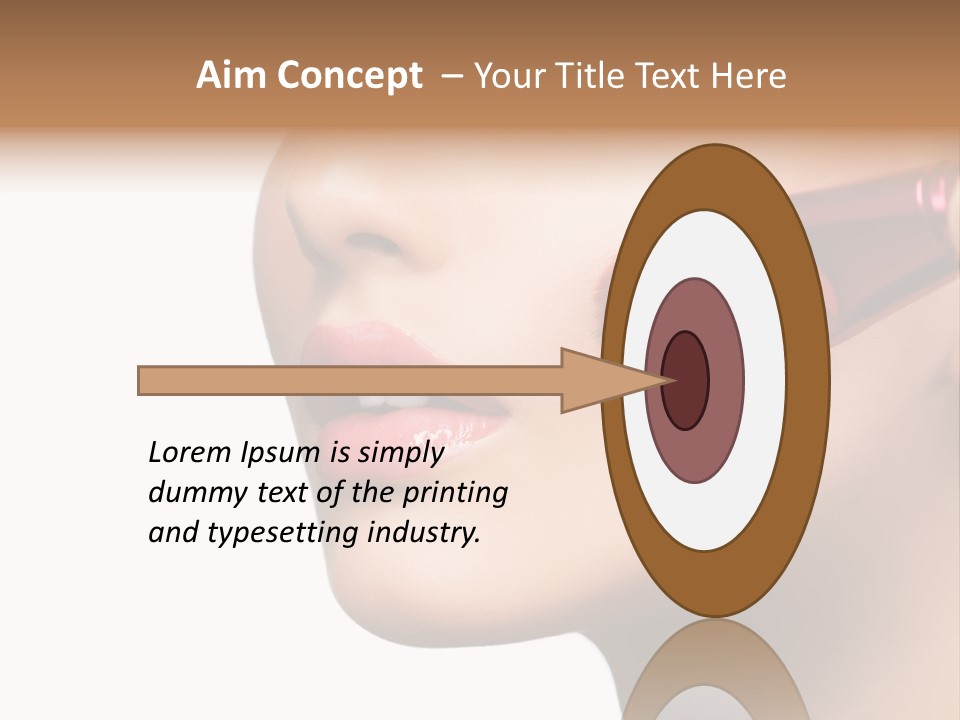 Aim Concept – Your Title Text Here

Lorem Ipsum is simply dummy text of the printing and typesetting industry.